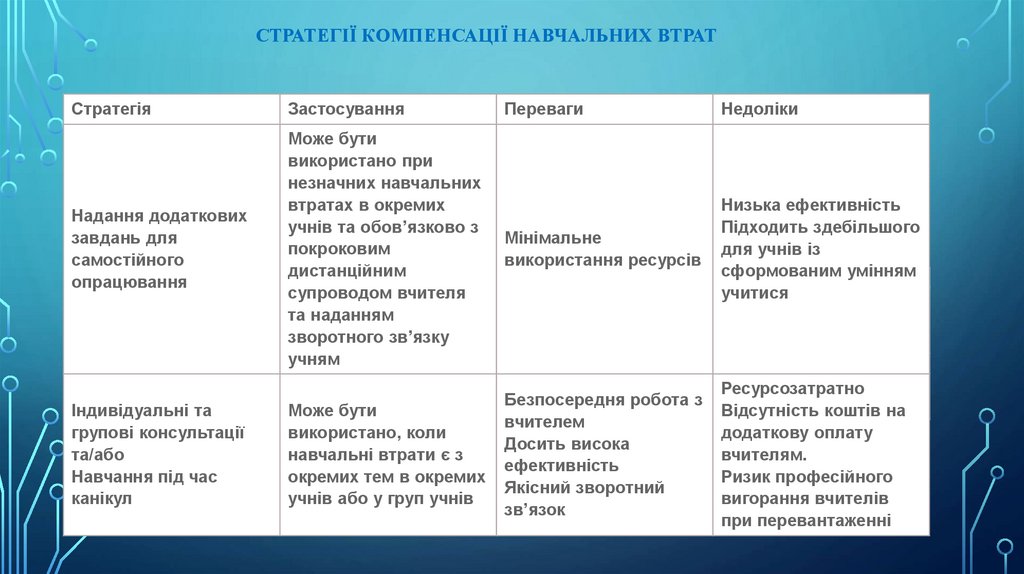 СТРАТЕГІЇ КОМПЕНСАЦІЇ НАВЧАЛЬНИХ ВТРАТ

| Стратегія | Застосування | Переваги | Недоліки |
|---|---|---|---|
| Надання додаткових завдань для самостійного опрацювання | Може бути використано при незначних навчальних втратах в окремих учнів та обов'язково з покроковим дистанційним супроводом вчителя та наданням зворотного зв'язку учням | Мінімальне використання ресурсів | Низька ефективність Підходить здебільшого для учнів із сформованим умінням учитися |
| Індивідуальні та групові консультації та/або Навчання під час канікул | Може бути використано, коли навчальні втрати є з окремих тем в окремих учнів або у груп учнів | Безпосередня робота з вчителем Досить висока ефективність Якісний зворотний зв'язок | Ресурсозатратно Відсутність коштів на додаткову оплату вчителям. Ризик професійного вигорання вчителів при перевантаженні |